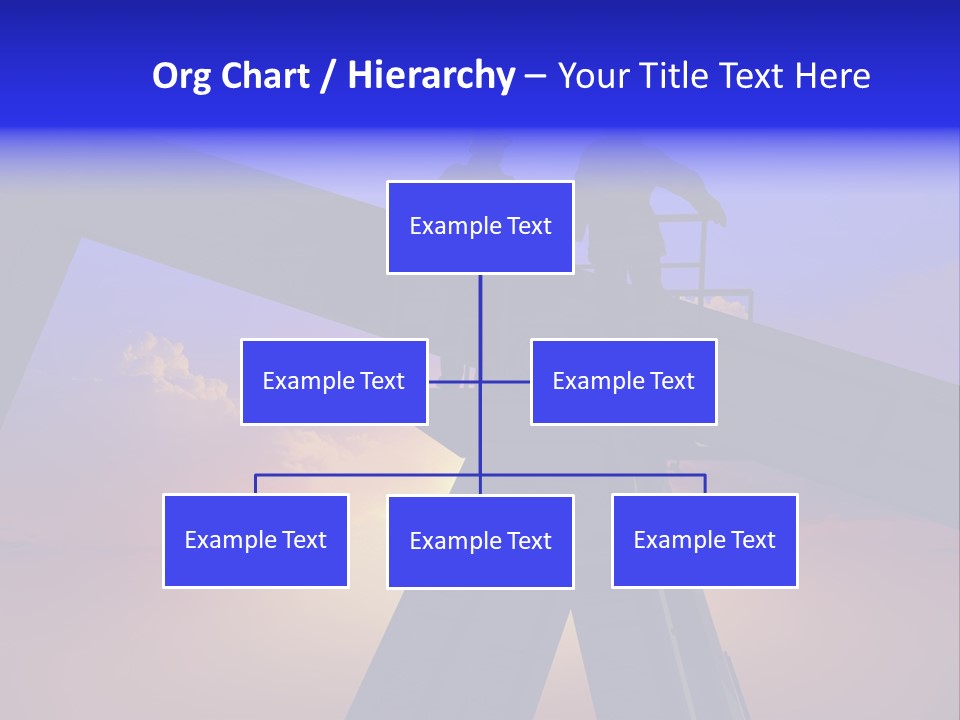 Org Chart / Hierarchy – Your Title Text Here

Example Text

Example Text

Example Text

Example Text

Example Text

Example Text